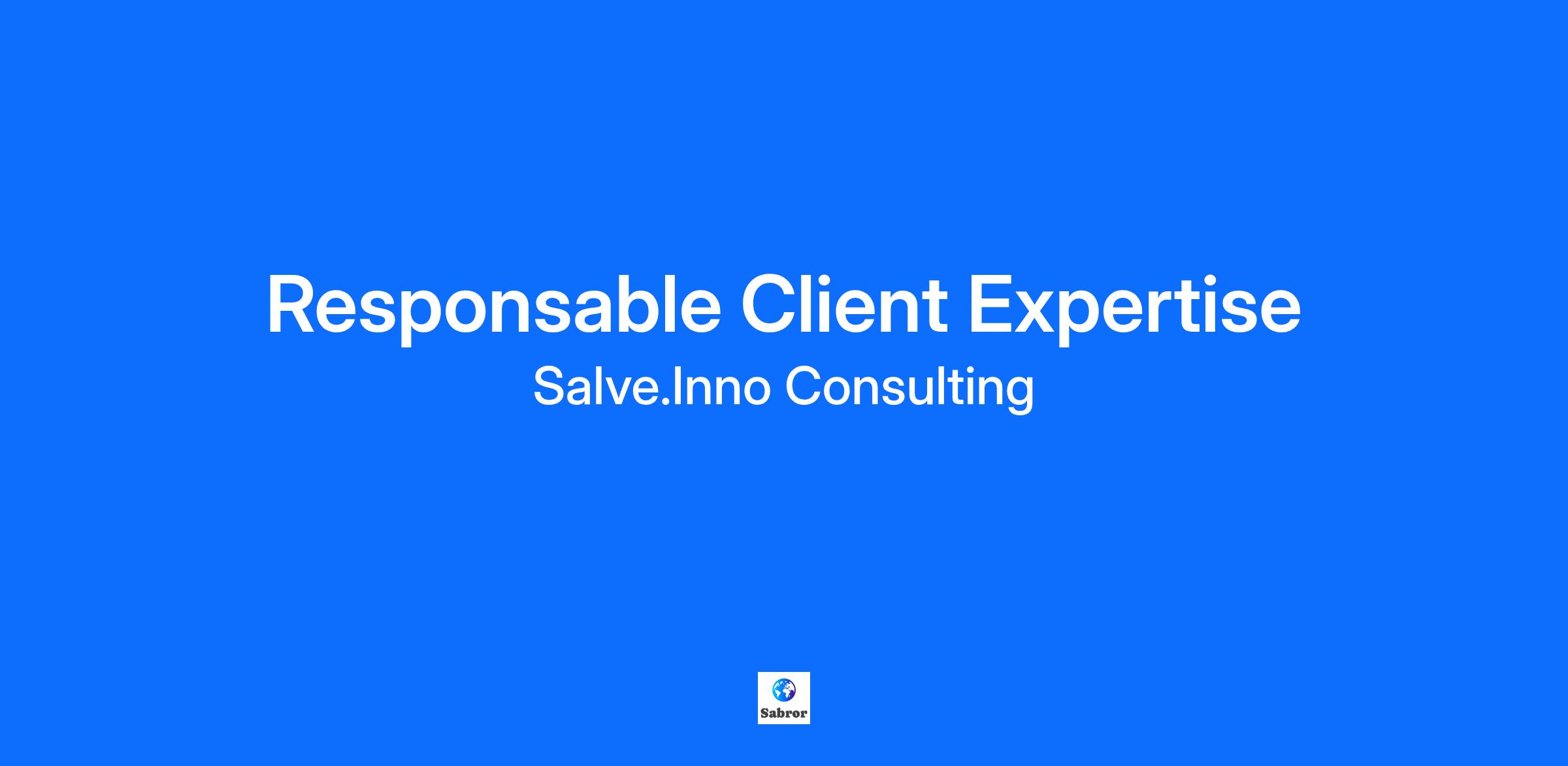 Responsable Client Expertise

Salve.Inno Consulting

Sabror